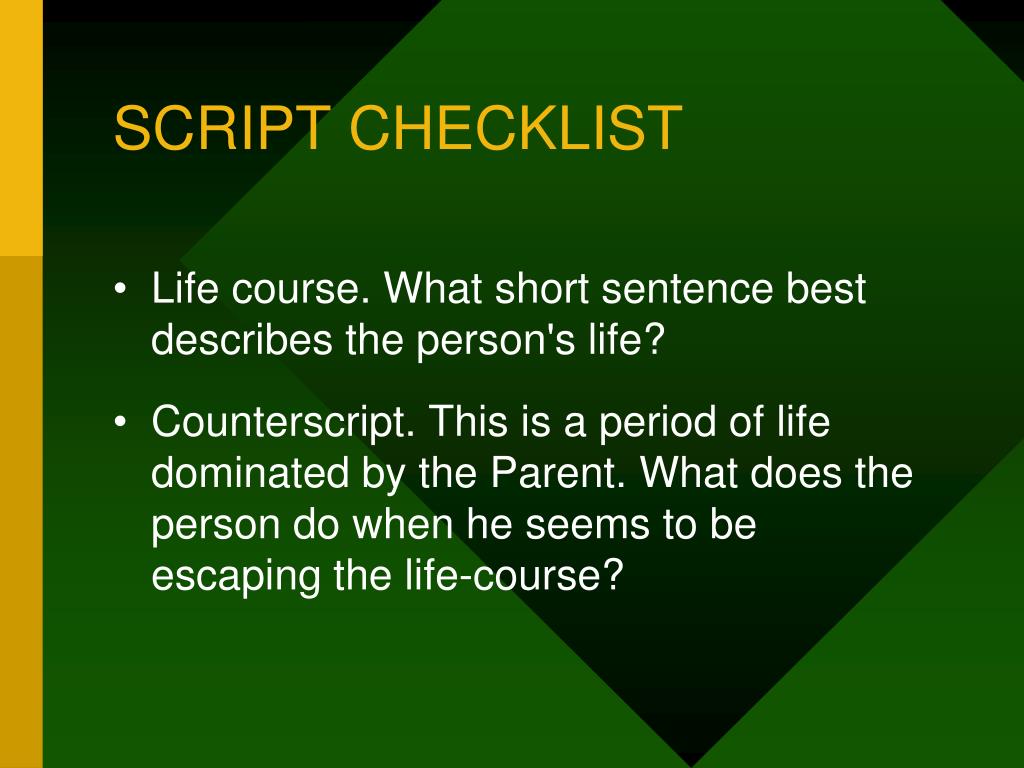 SCRIPT CHECKLIST

• Life course. What short sentence best describes the person's life?

• Counterscript. This is a period of life dominated by the Parent. What does the person do when he seems to be escaping the life-course?